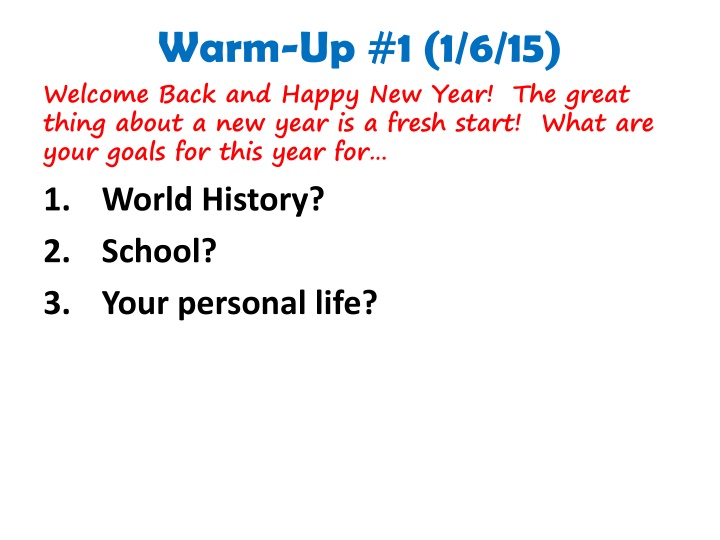 Warm-Up #1 (1/6/15)

Welcome Back and Happy New Year! The great thing about a new year is a fresh start! What are your goals for this year for…

1. World History?
2. School?
3. Your personal life?